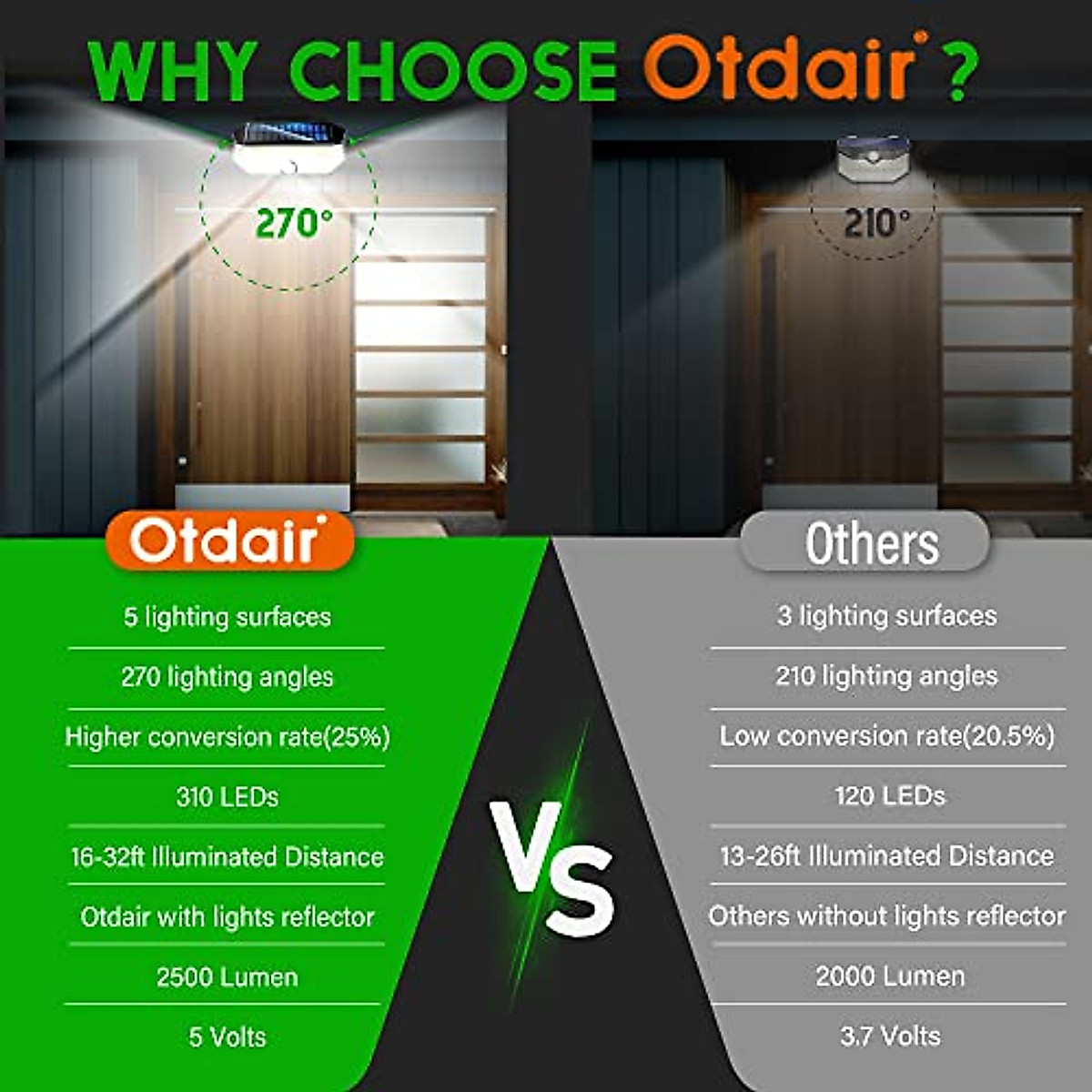 WHY CHOOSE Otdair® ?

270°

210°

Otdair®

5 lighting surfaces

270 lighting angles

Higher conversion rate(25%)

310 LEDs

16-32ft Illuminated Distance

Otdair with lights reflector

2500 Lumen

5 Volts

VS

Others

3 lighting surfaces

210 lighting angles

Low conversion rate(20.5%)

120 LEDs

13-26ft Illuminated Distance

Others without lights reflector

2000 Lumen

3.7 Volts